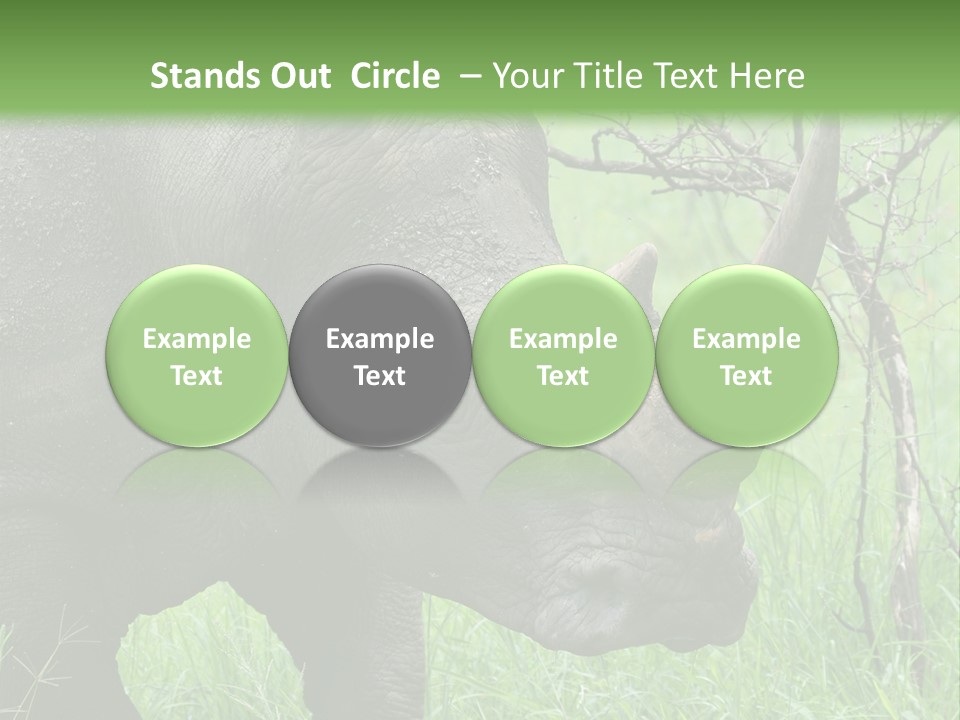 Stands Out Circle – Your Title Text Here

Example Text

Example Text

Example Text

Example Text